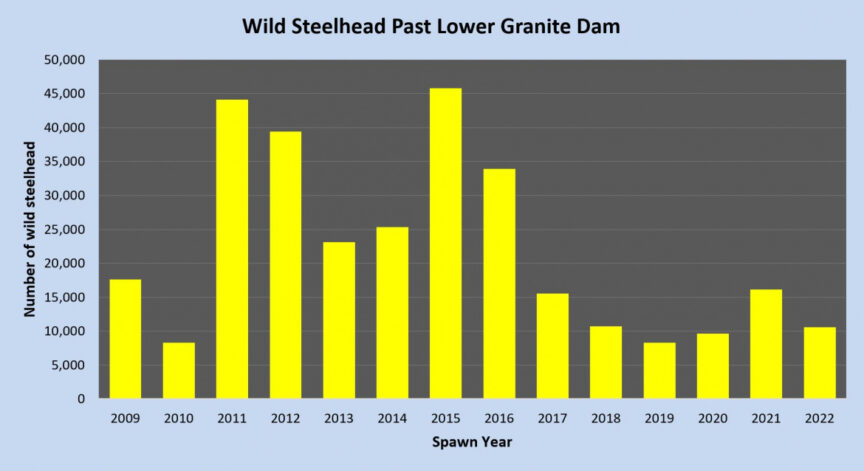 Wild Steelhead Past Lower Granite Dam

Number of wild steelhead

50,000
45,000
40,000
35,000
30,000
25,000
20,000
15,000
10,000
5,000
0

2009 2010 2011 2012 2013 2014 2015 2016 2017 2018 2019 2020 2021 2022

Spawn Year